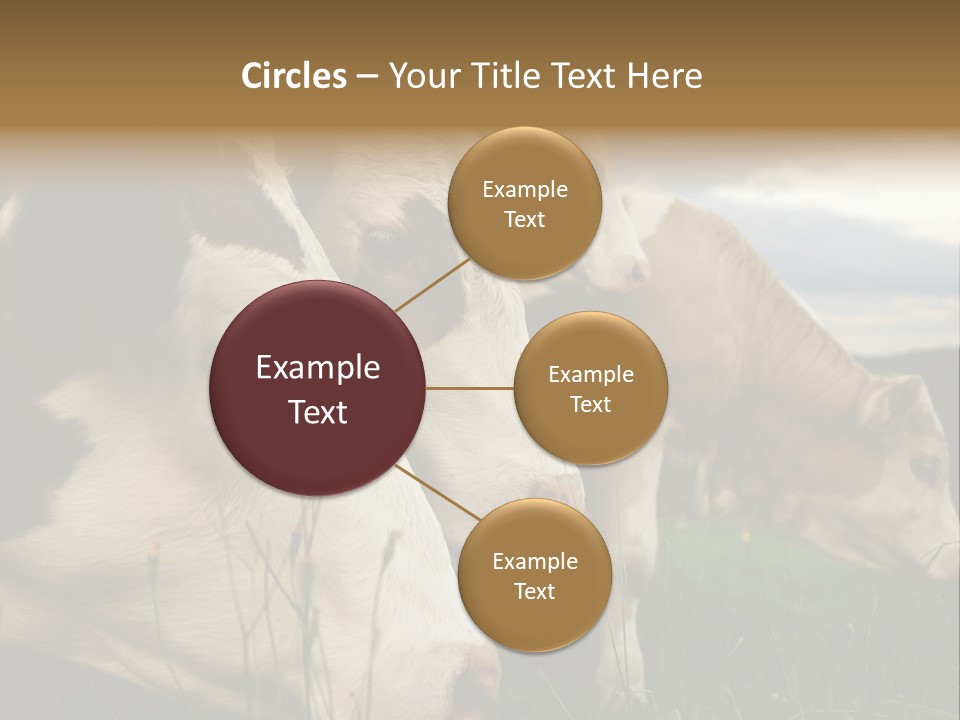 Circles – Your Title Text Here

Example Text

Example Text

Example Text

Example Text